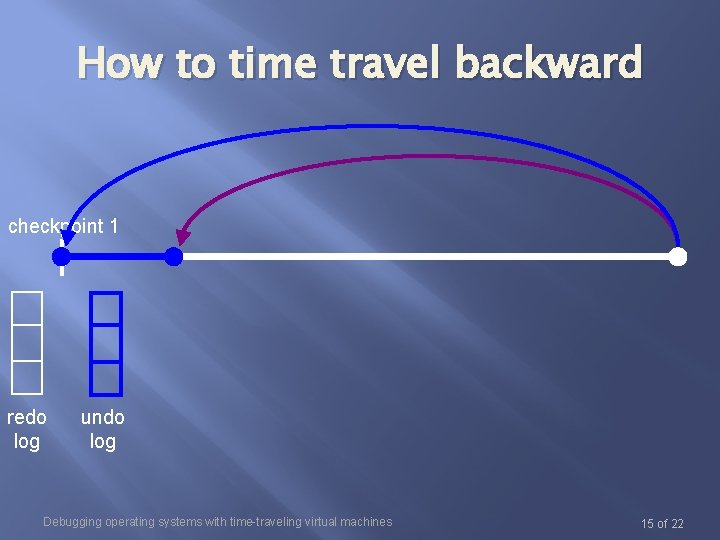 How to time travel backward

checkpoint 1

redo log

undo log

Debugging operating systems with time-traveling virtual machines

15 of 22